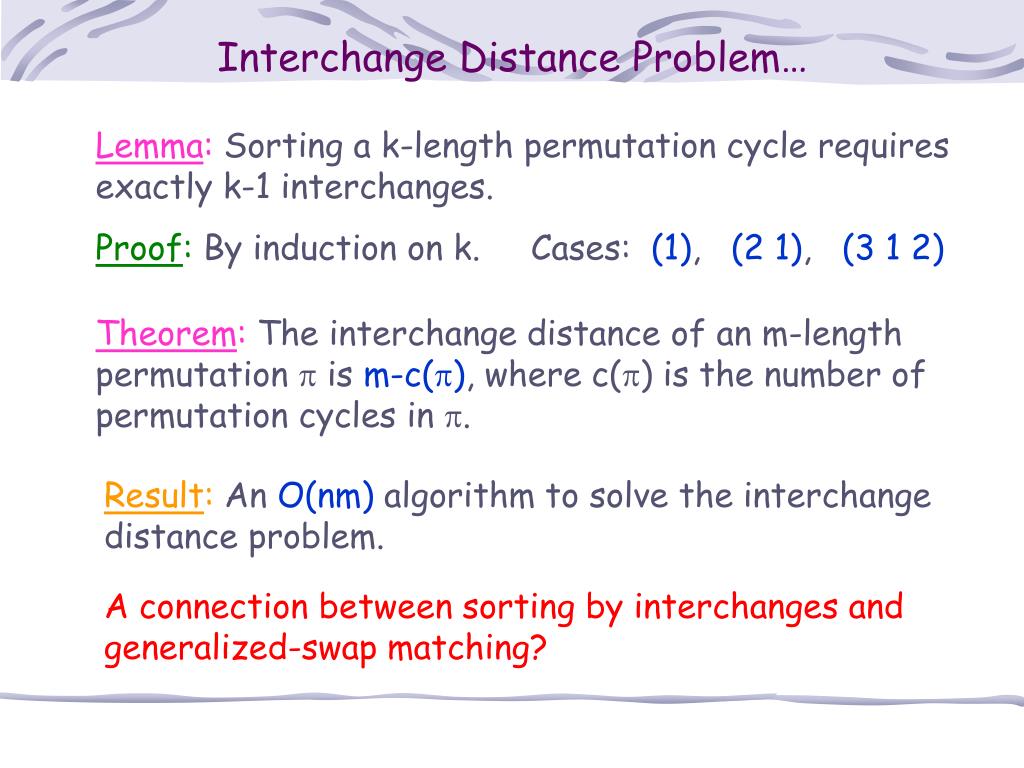 Interchange Distance Problem…

Lemma: Sorting a k-length permutation cycle requires exactly k-1 interchanges.

Proof: By induction on k. Cases: (1), (2 1), (3 1 2)

Theorem: The interchange distance of an m-length permutation $\pi$ is m-c($\pi$), where c($\pi$) is the number of permutation cycles in $\pi$.

Result: An O(nm) algorithm to solve the interchange distance problem.

A connection between sorting by interchanges and generalized-swap matching?